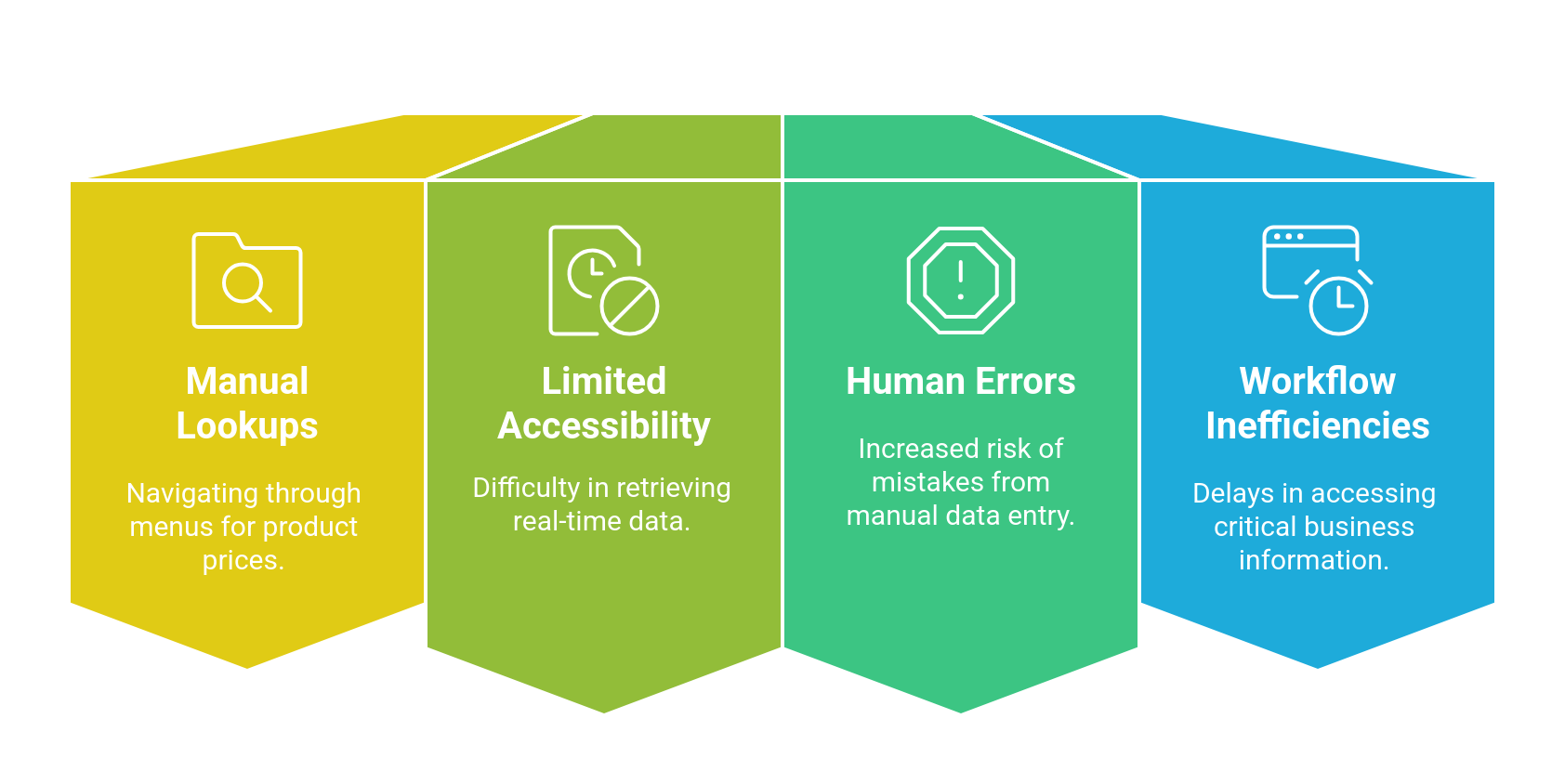 Manual Lookups

Navigating through menus for product prices.

Limited Accessibility

Difficulty in retrieving real-time data.

Human Errors

Increased risk of mistakes from manual data entry.

Workflow Inefficiencies

Delays in accessing critical business information.